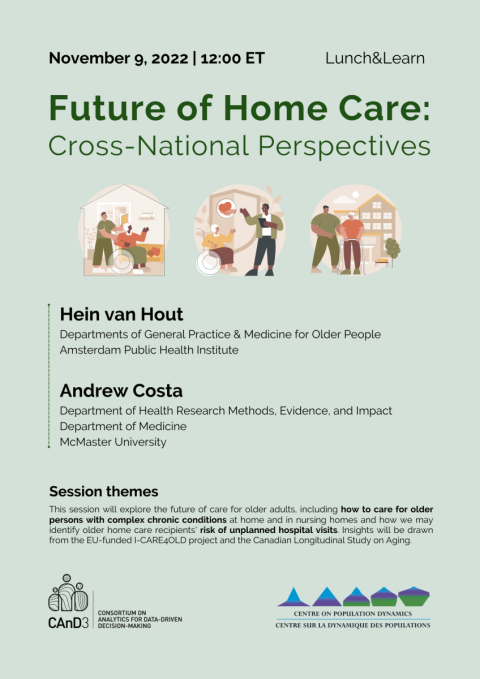 November 9, 2022 | 12:00 ET

Lunch&Learn

Future of Home Care:
Cross-National Perspectives

Hein van Hout
Departments of General Practice & Medicine for Older People
Amsterdam Public Health Institute

Andrew Costa
Department of Health Research Methods, Evidence, and Impact
Department of Medicine
McMaster University

Session themes
This session will explore the future of care for older adults, including how to care for older persons with complex chronic conditions at home and in nursing homes and how we may identify older home care recipients' risk of unplanned hospital visits. Insights will be drawn from the EU-funded I-CARE4OLD project and the Canadian Longitudinal Study on Aging.

CAnD3
CONSORTIUM ON ANALYTICS FOR DATA-DRIVEN DECISION-MAKING

CENTRE ON POPULATION DYNAMICS
CENTRE SUR LA DYNAMIQUE DES POPULATIONS